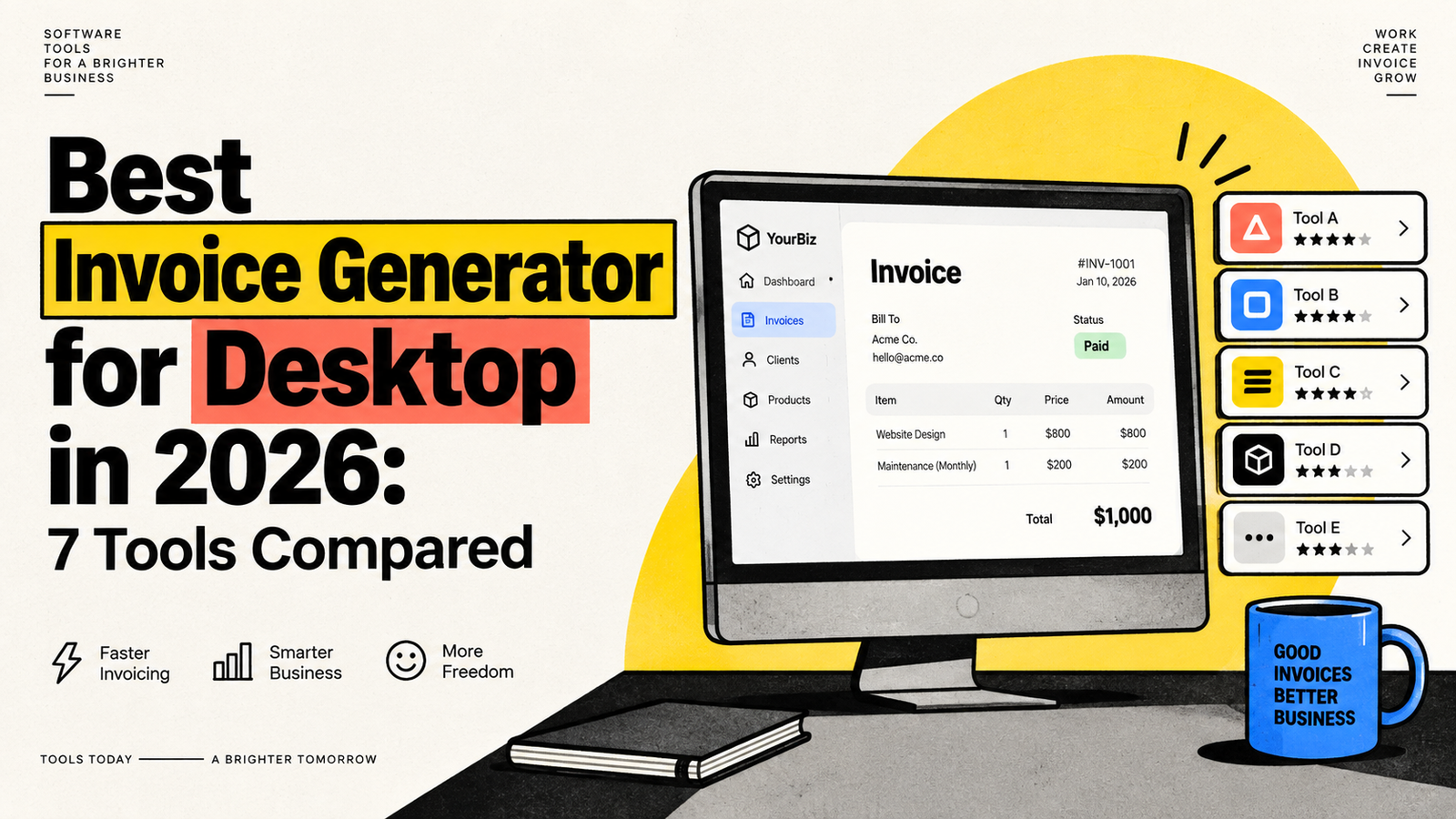 SOFTWARE TOOLS FOR A BRIGHTER BUSINESS

WORK CREATE INVOICE GROW

Best Invoice Generator for Desktop in 2026: 7 Tools Compared

Faster Invoicing

Smarter Business

More Freedom

TOOLS TODAY A BRIGHTER TOMORROW

YourBiz
Dashboard
Invoices
Clients
Products
Reports
Settings

Invoice
#INV-1001
Jan 10, 2026

Bill To
Acme Co.
hello@acme.co

Status
Paid

| Item | Qty | Price | Amount |
|---|---|---|---|
| Website Design | 1 | $800 | $800 |
| Maintenance (Monthly) | 1 | $200 | $200 |

Total $1,000

Tool A
Tool B
Tool C
Tool D
Tool E

GOOD INVOICES BETTER BUSINESS